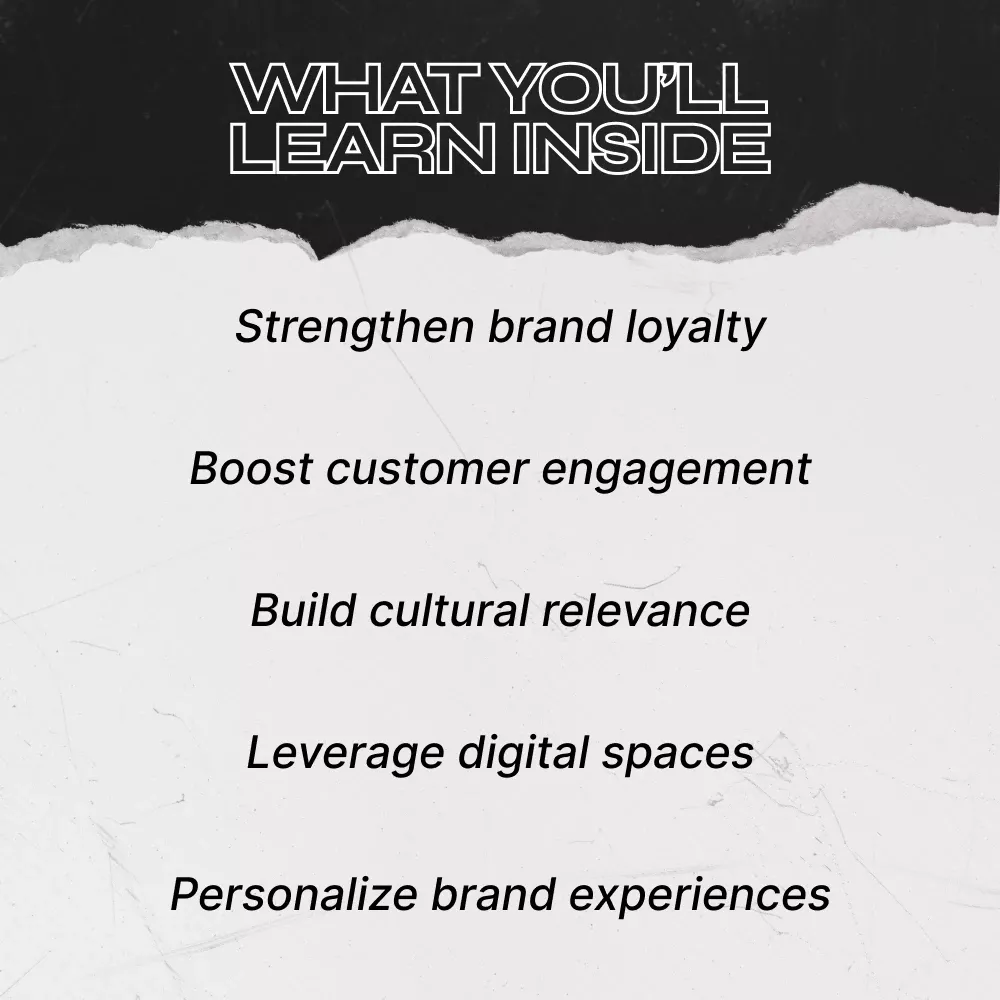 WHAT YOU'LL LEARN INSIDE

Strengthen brand loyalty

Boost customer engagement

Build cultural relevance

Leverage digital spaces

Personalize brand experiences